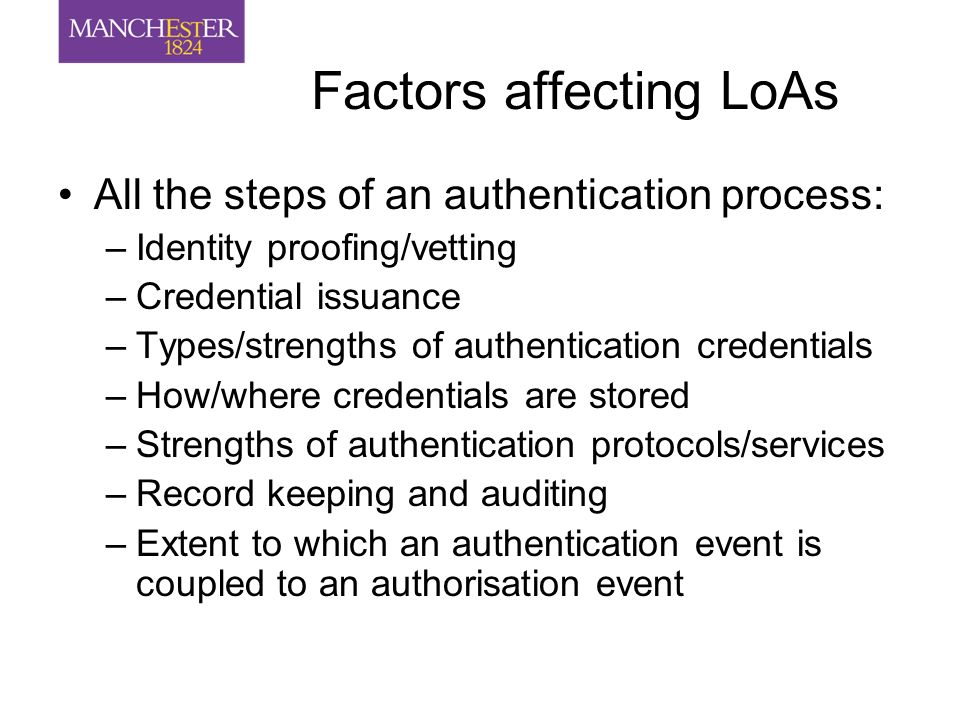 MANCHESTER
1824

Factors affecting LoAs

• All the steps of an authentication process:
– Identity proofing/vetting
– Credential issuance
– Types/strengths of authentication credentials
– How/where credentials are stored
– Strengths of authentication protocols/services
– Record keeping and auditing
– Extent to which an authentication event is coupled to an authorisation event